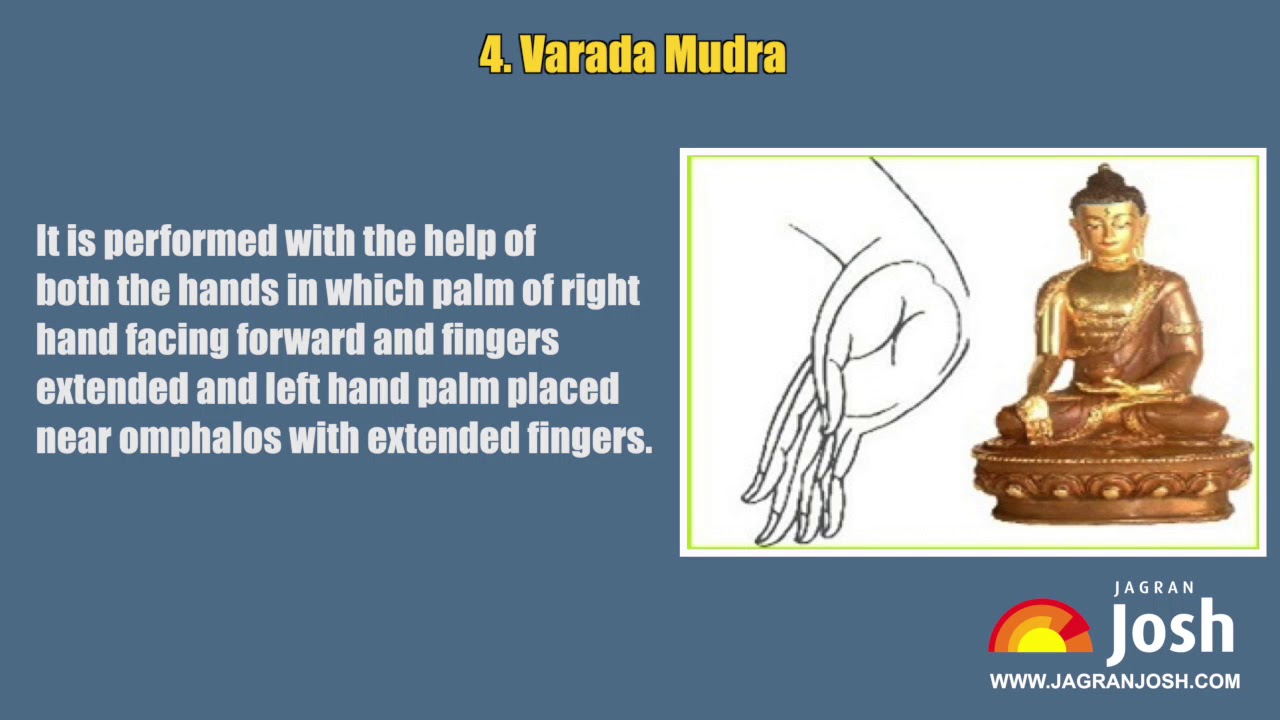 4. Varada Mudra

It is performed with the help of both the hands in which palm of right hand facing forward and fingers extended and left hand palm placed near omphalos with extended fingers.

JAGRAN
Josh
WWW.JAGRANJOSH.COM